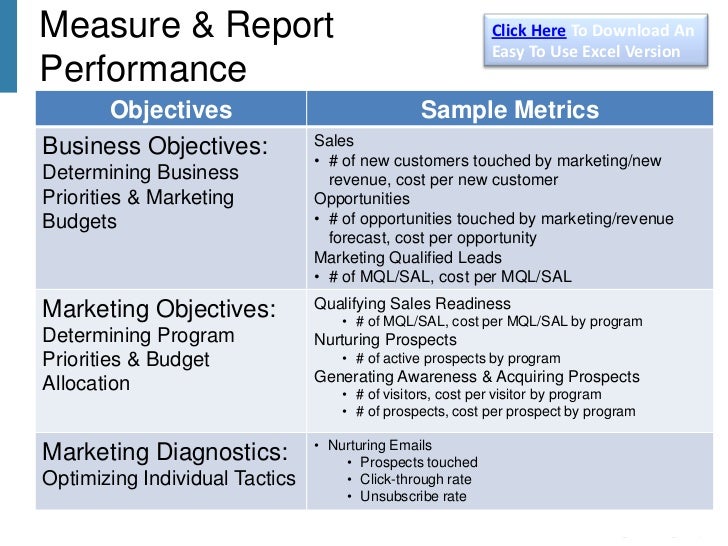 Measure & Report Performance

Click Here To Download An Easy To Use Excel Version

| Objectives | Sample Metrics |
|---|---|
| Business Objectives: Determining Business Priorities & Marketing Budgets | Sales • # of new customers touched by marketing/new revenue, cost per new customer Opportunities • # of opportunities touched by marketing/revenue forecast, cost per opportunity Marketing Qualified Leads • # of MQL/SAL, cost per MQL/SAL |
| Marketing Objectives: Determining Program Priorities & Budget Allocation | Qualifying Sales Readiness • # of MQL/SAL, cost per MQL/SAL by program Nurturing Prospects • # of active prospects by program Generating Awareness & Acquiring Prospects • # of visitors, cost per visitor by program • # of prospects, cost per prospect by program |
| Marketing Diagnostics: Optimizing Individual Tactics | • Nurturing Emails • Prospects touched • Click-through rate • Unsubscribe rate |